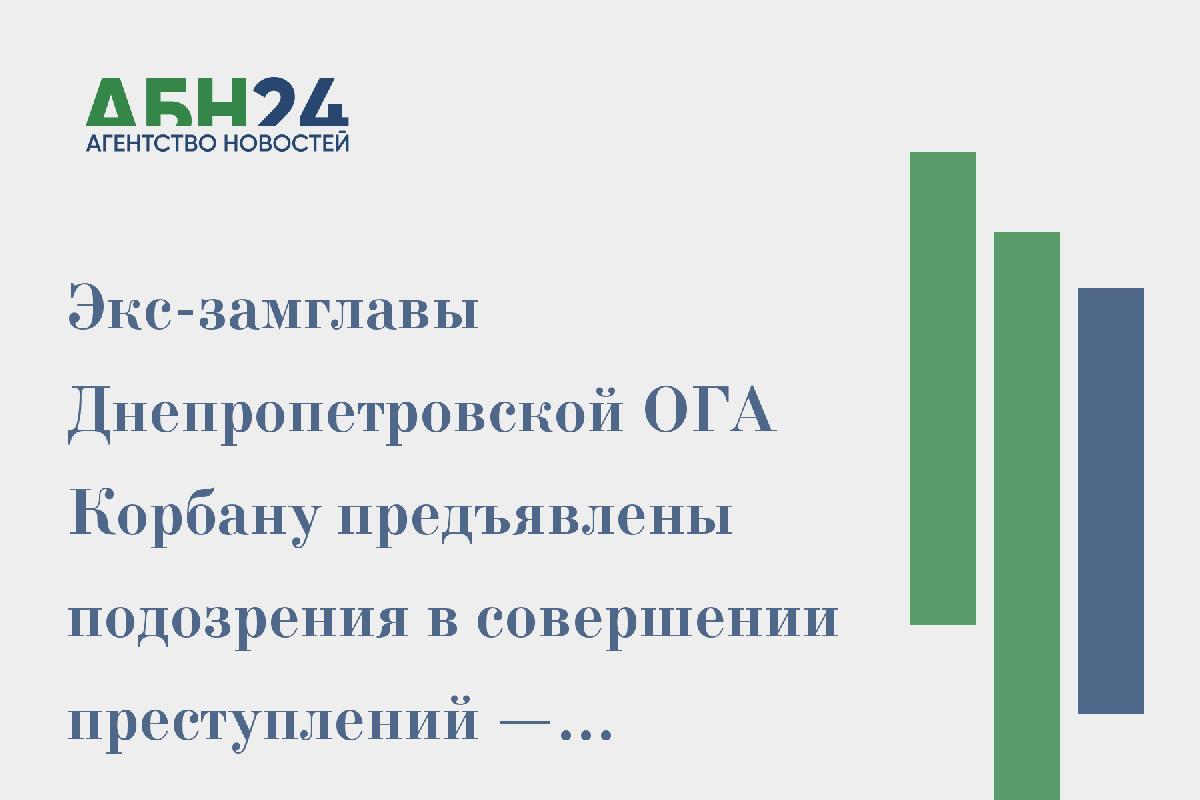 АБН24
АГЕНТСТВО НОВОСТЕЙ

Экс-замглавы Днепропетровской ОГА Корбану предъявлены подозрения в совершении преступлений —...